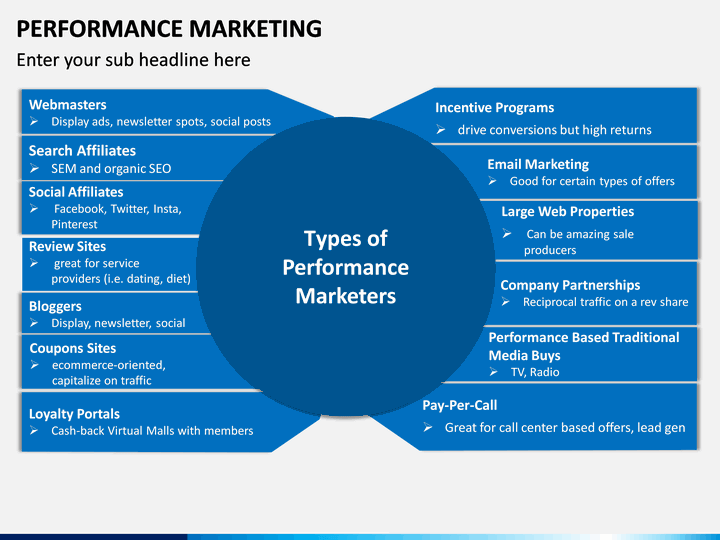 PERFORMANCE MARKETING

Enter your sub headline here

Webmasters
➢ Display ads, newsletter spots, social posts

Search Affiliates
➢ SEM and organic SEO

Social Affiliates
➢ Facebook, Twitter, Insta, Pinterest

Review Sites
➢ great for service providers (i.e. dating, diet)

Bloggers
➢ Display, newsletter, social

Coupons Sites
➢ ecommerce-oriented, capitalize on traffic

Loyalty Portals
➢ Cash-back Virtual Malls with members

Types of Performance Marketers

Incentive Programs
➢ drive conversions but high returns

Email Marketing
➢ Good for certain types of offers

Large Web Properties
➢ Can be amazing sale producers

Company Partnerships
➢ Reciprocal traffic on a rev share

Performance Based Traditional Media Buys
➢ TV, Radio

Pay-Per-Call
➢ Great for call center based offers, lead gen